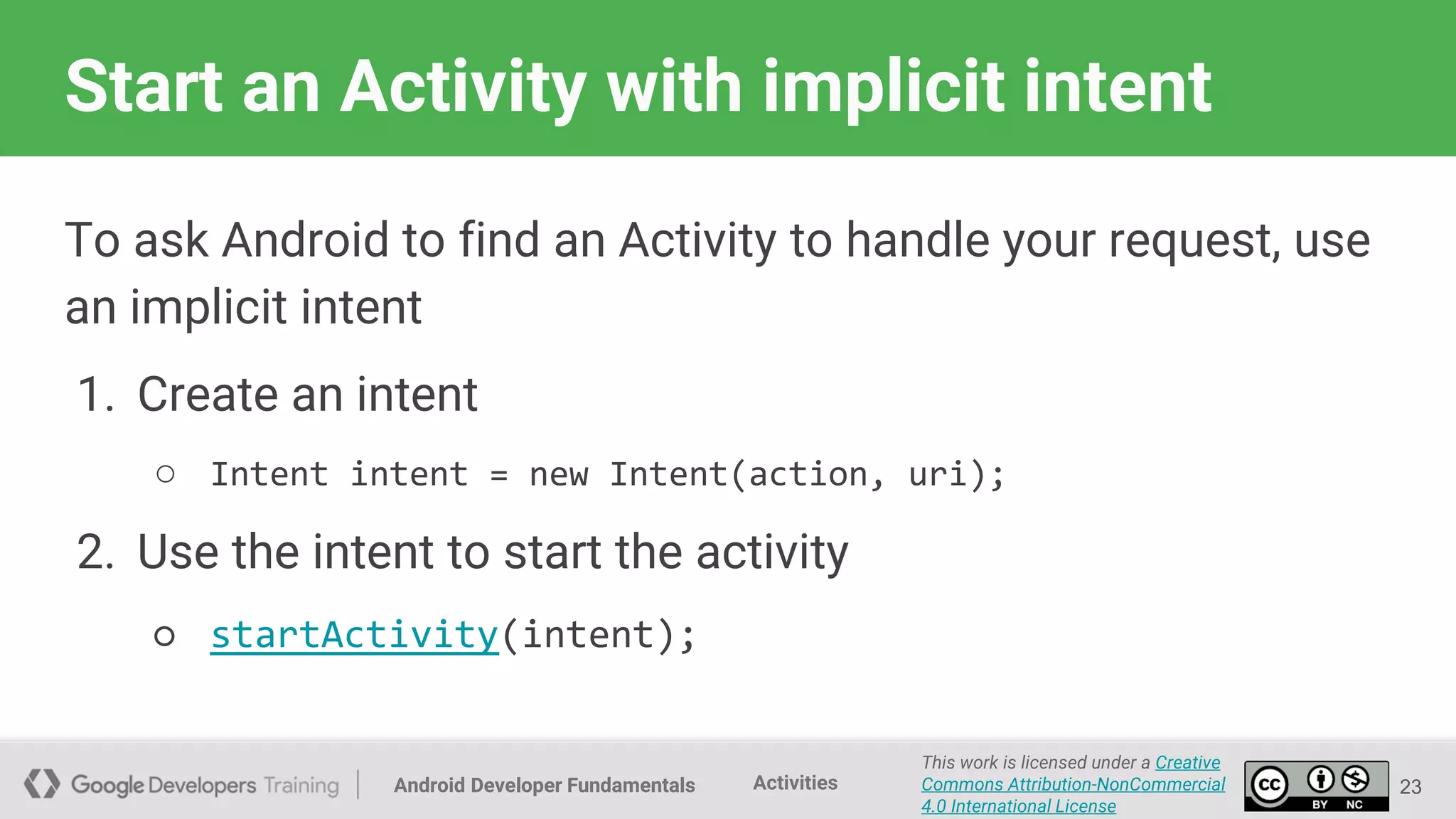 Start an Activity with implicit intent

To ask Android to find an Activity to handle your request, use an implicit intent

1. Create an intent
   ○ Intent intent = new Intent(action, uri);
2. Use the intent to start the activity
   ○ startActivity(intent);

Google Developers Training | Android Developer Fundamentals Activities This work is licensed under a Creative Commons Attribution-NonCommercial 4.0 International License

cc BY NC

23